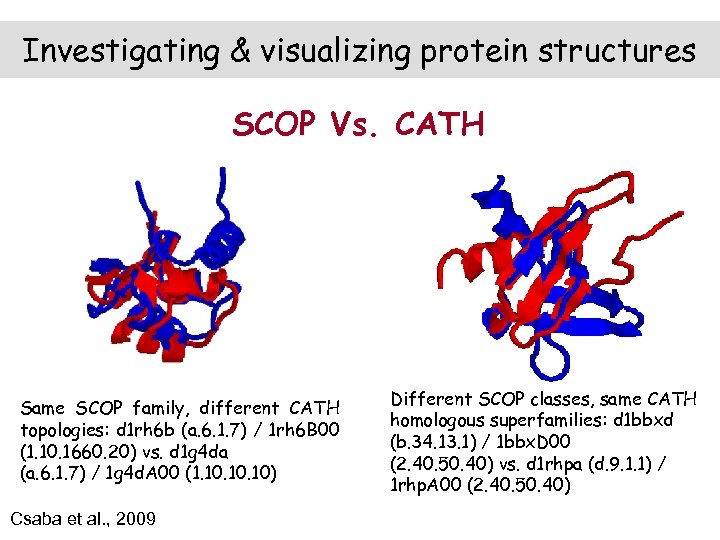 Investigating & visualizing protein structures

SCOP Vs. CATH

Same SCOP family, different CATH topologies: d1rh6b (a.6.1.7) / 1rh6B00 (1.10.1660.20) vs. d1g4da (a.6.1.7) / 1g4dA00 (1.10.10.10)

Different SCOP classes, same CATH homologous superfamilies: d1bbxd (b.34.13.1) / 1bbxD00 (2.40.50.40) vs. d1rhpa (d.9.1.1) / 1rhpA00 (2.40.50.40)

Csaba et al., 2009